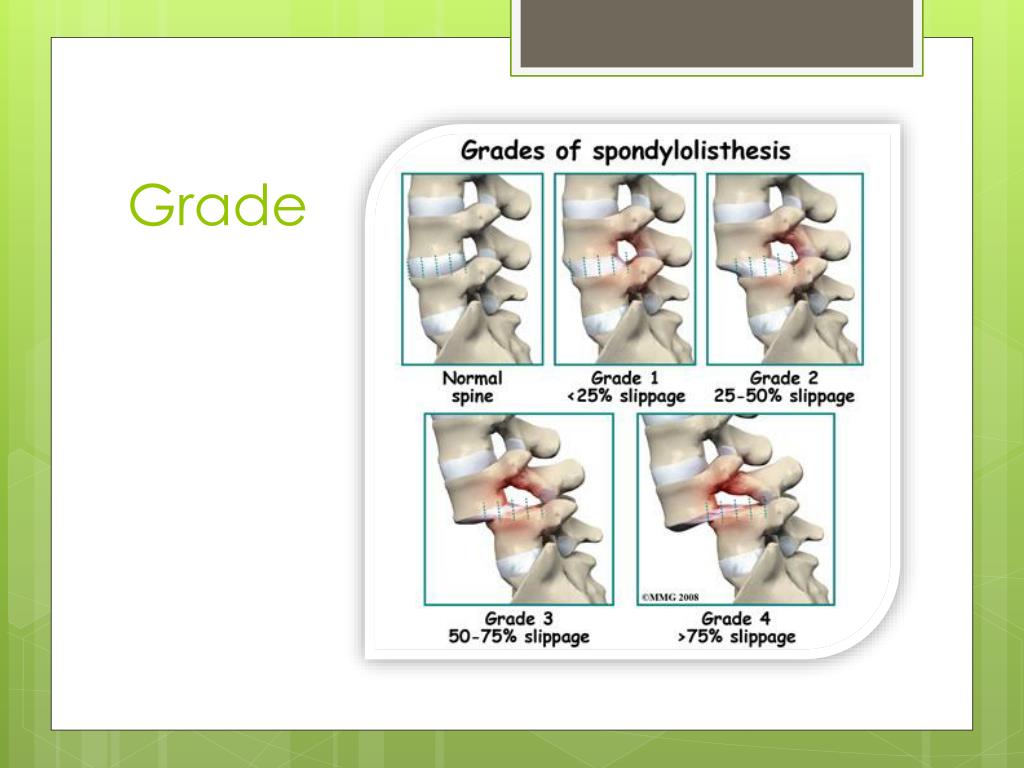 Grade

Grades of spondylolisthesis

Normal spine

Grade 1 <25% slippage

Grade 2 25-50% slippage

Grade 3 50-75% slippage

©MMG 2008

Grade 4 >75% slippage